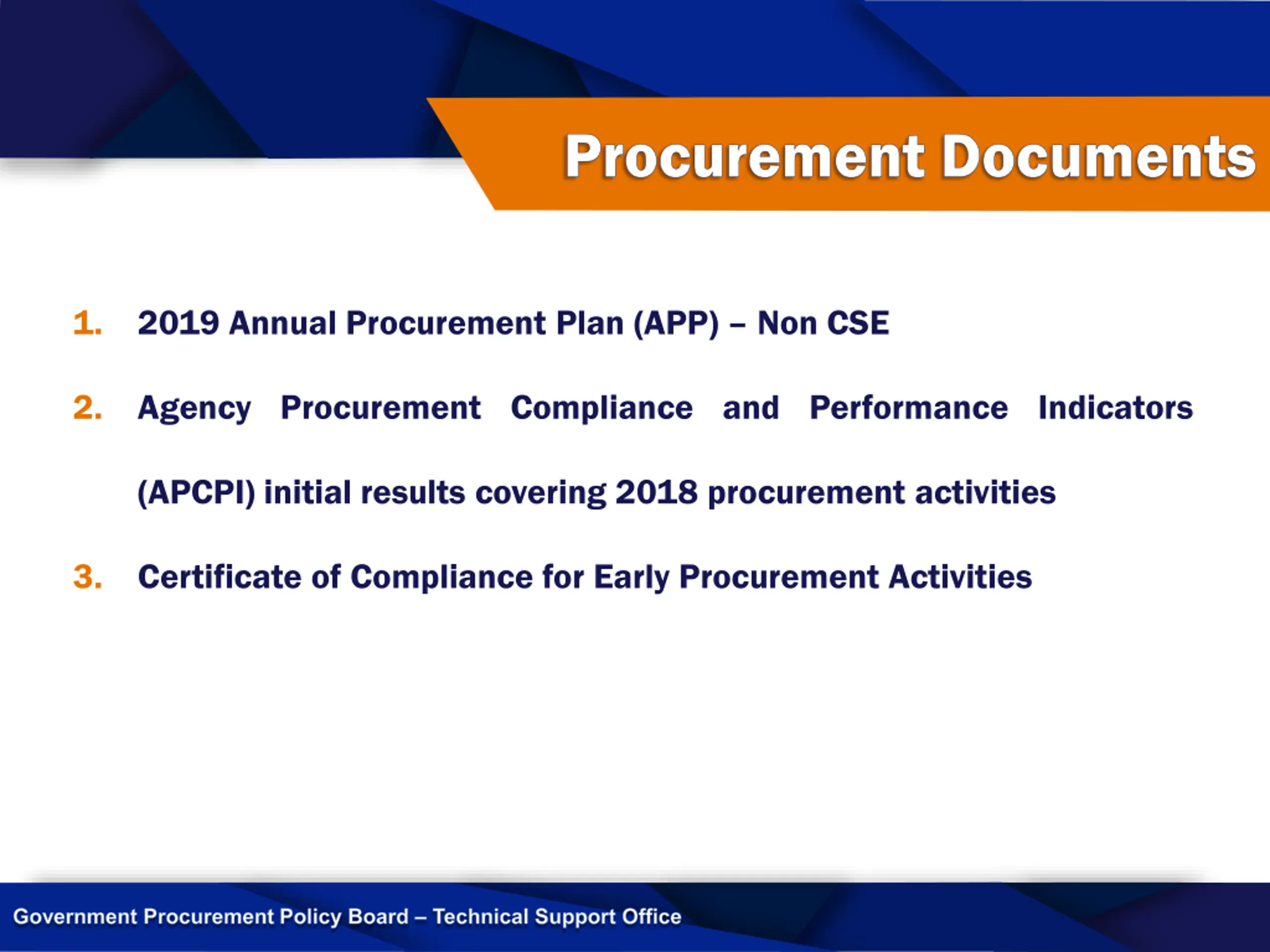 Procurement Documents

1. 2019 Annual Procurement Plan (APP) – Non CSE

2. Agency Procurement Compliance and Performance Indicators (APCPI) initial results covering 2018 procurement activities

3. Certificate of Compliance for Early Procurement Activities

Government Procurement Policy Board – Technical Support Office